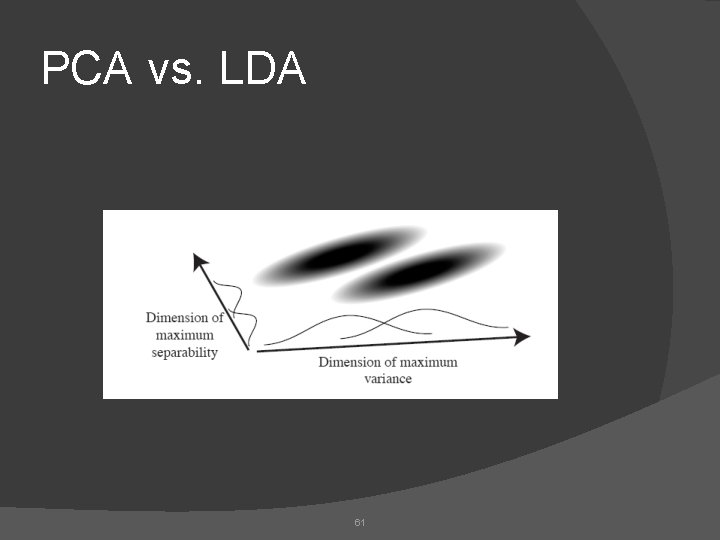 PCA vs. LDA

Dimension of maximum separability

Dimension of maximum variance

61